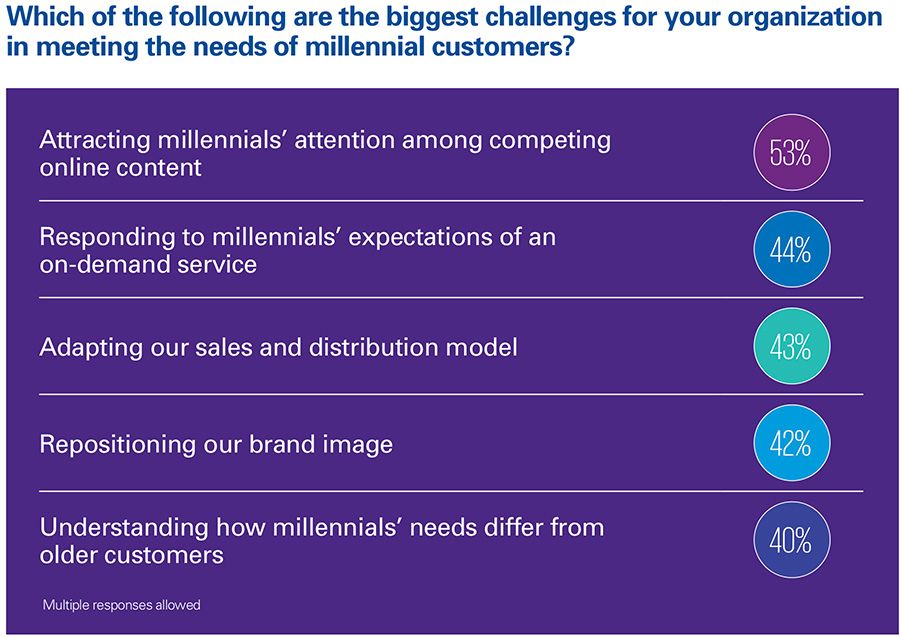 Which of the following are the biggest challenges for your organization in meeting the needs of millennial customers?

Attracting millennials' attention among competing online content

53%

Responding to millennials' expectations of an on-demand service

44%

Adapting our sales and distribution model

43%

Repositioning our brand image

42%

Understanding how millennials' needs differ from older customers

40%

Multiple responses allowed